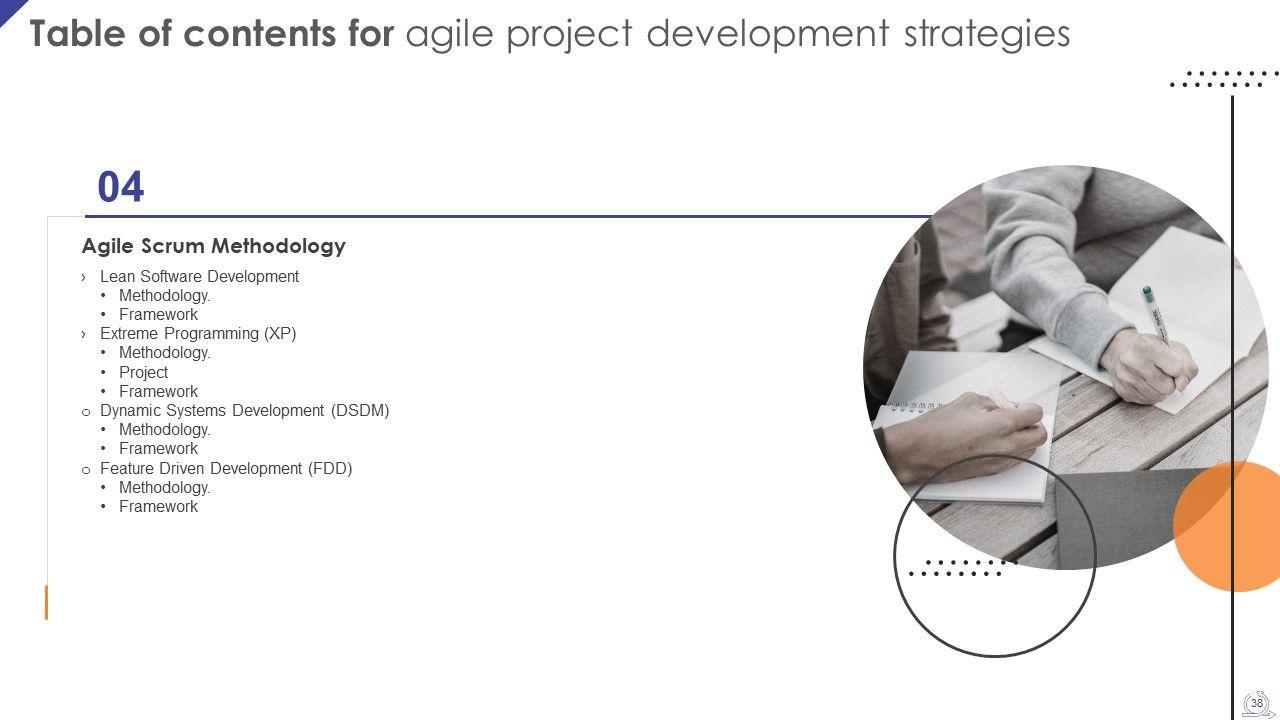 Table of contents for agile project development strategies

04

Agile Scrum Methodology

› Lean Software Development
• Methodology.
• Framework
› Extreme Programming (XP)
• Methodology.
• Project
• Framework
o Dynamic Systems Development (DSDM)
• Methodology.
• Framework
o Feature Driven Development (FDD)
• Methodology.
• Framework

38